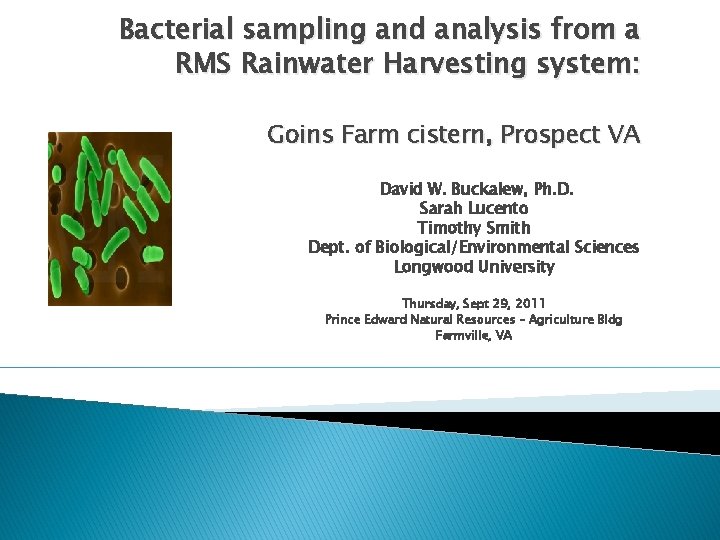 Bacterial sampling and analysis from a RMS Rainwater Harvesting system:

Goins Farm cistern, Prospect VA

David W. Buckalew, Ph.D.
Sarah Lucento
Timothy Smith
Dept. of Biological/Environmental Sciences
Longwood University

Thursday, Sept 29, 2011
Prince Edward Natural Resources – Agriculture Bldg
Farmville, VA